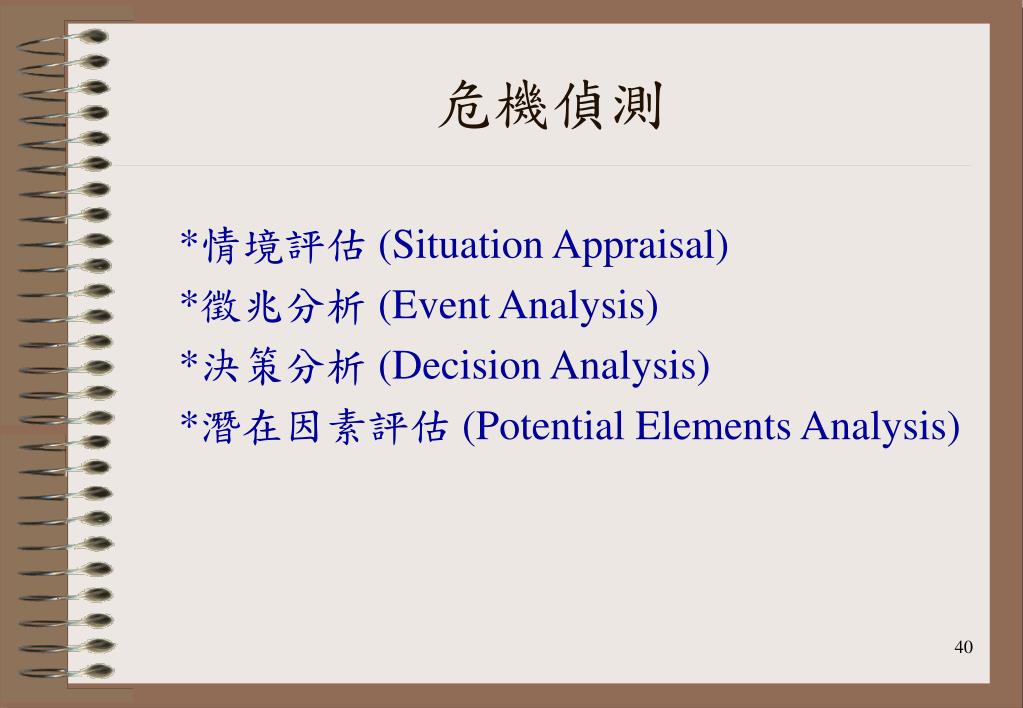 危機偵測

*情境評估 (Situation Appraisal)
*徵兆分析 (Event Analysis)
*決策分析 (Decision Analysis)
*潛在因素評估 (Potential Elements Analysis)

40